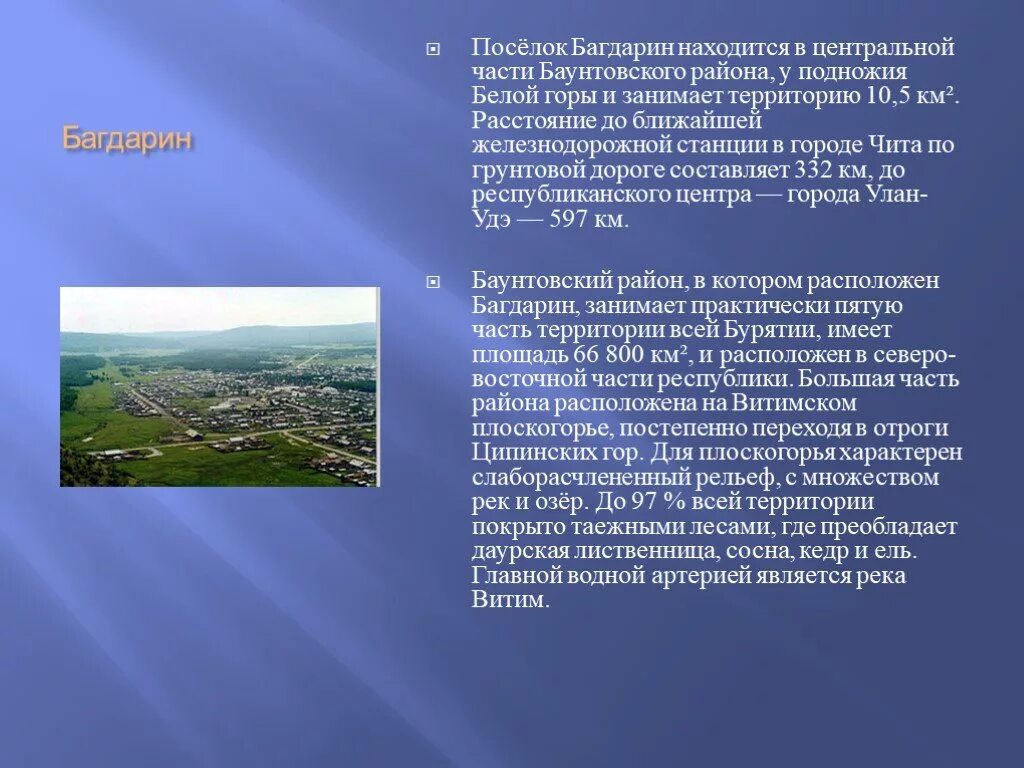 Багдарин

Посёлок Багдарин находится в центральной части Баунтовского района, у подножия Белой горы и занимает территорию 10,5 км². Расстояние до ближайшей железнодорожной станции в городе Чита по грунтовой дороге составляет 332 км, до республиканского центра — города Улан-Удэ — 597 км.

Баунтовский район, в котором расположен Багдарин, занимает практически пятую часть территории всей Бурятии, имеет площадь 66 800 км², и расположен в северо-восточной части республики. Большая часть района расположена на Витимском плоскогорье, постепенно переходя в отроги Ципинских гор. Для плоскогорья характерен слаборасчлененный рельеф, с множеством рек и озёр. До 97 % всей территории покрыто таежными лесами, где преобладает даурская лиственница, сосна, кедр и ель. Главной водной артерией является река Витим.